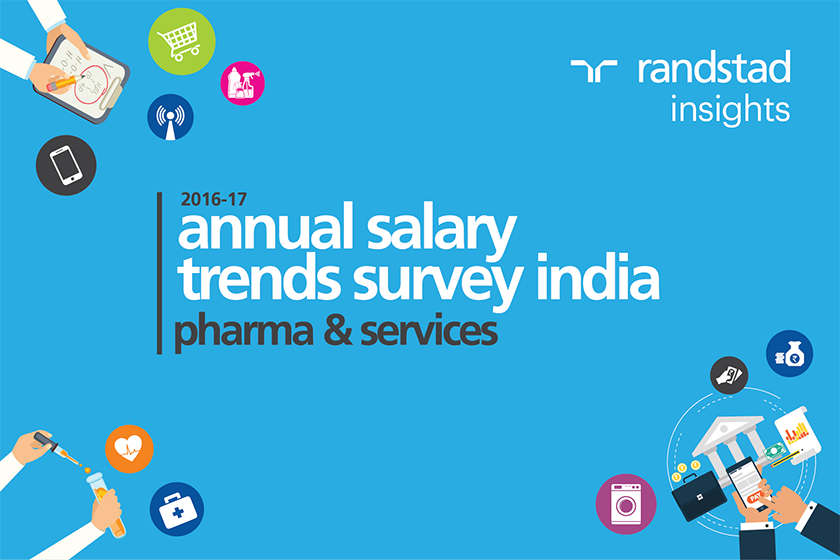 randstad
insights

2016-17
annual salary trends survey india
pharma & services